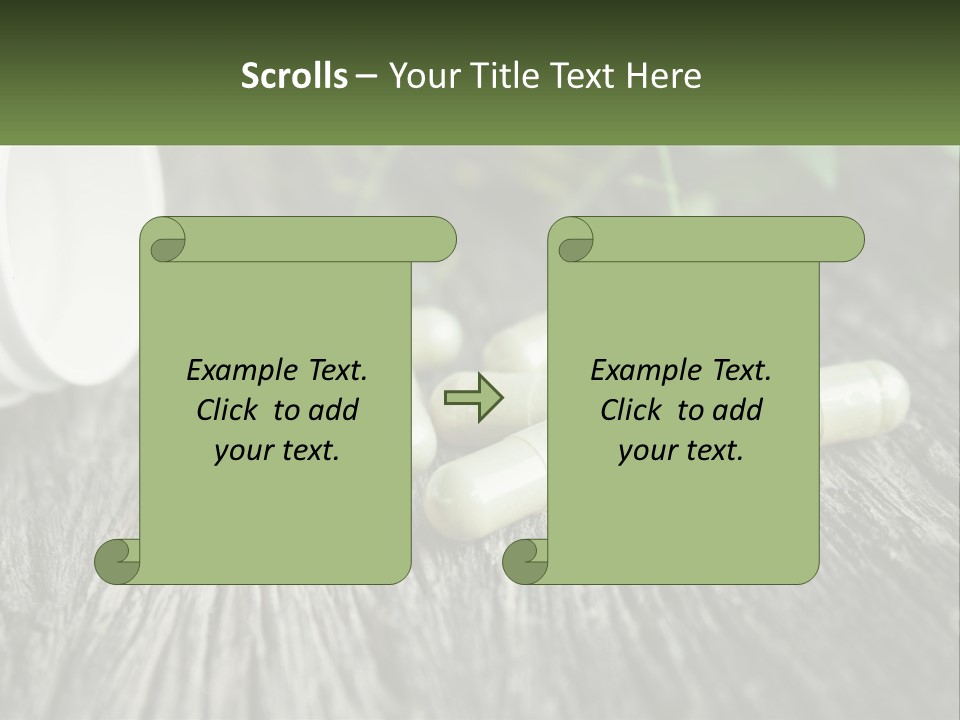 Scrolls – Your Title Text Here

Example Text. Click to add your text.

Example Text. Click to add your text.